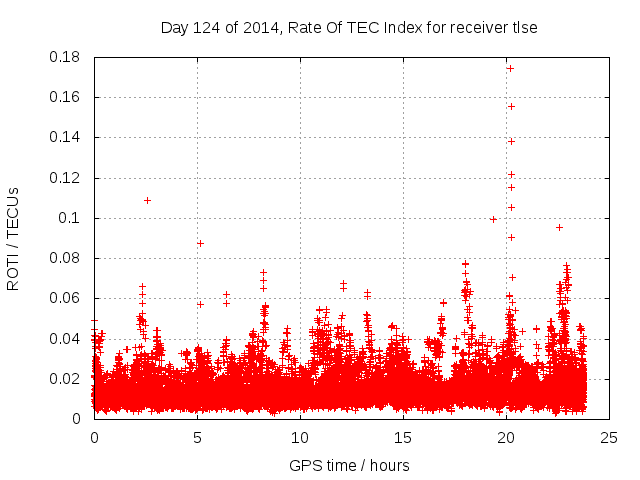 Day 124 of 2014, Rate Of TEC Index for receiver tlse

ROTI / TECUs

0.18
0.16
0.14
0.12
0.1
0.08
0.06
0.04
0.02
0

0
5
10
15
20
25

GPS time / hours